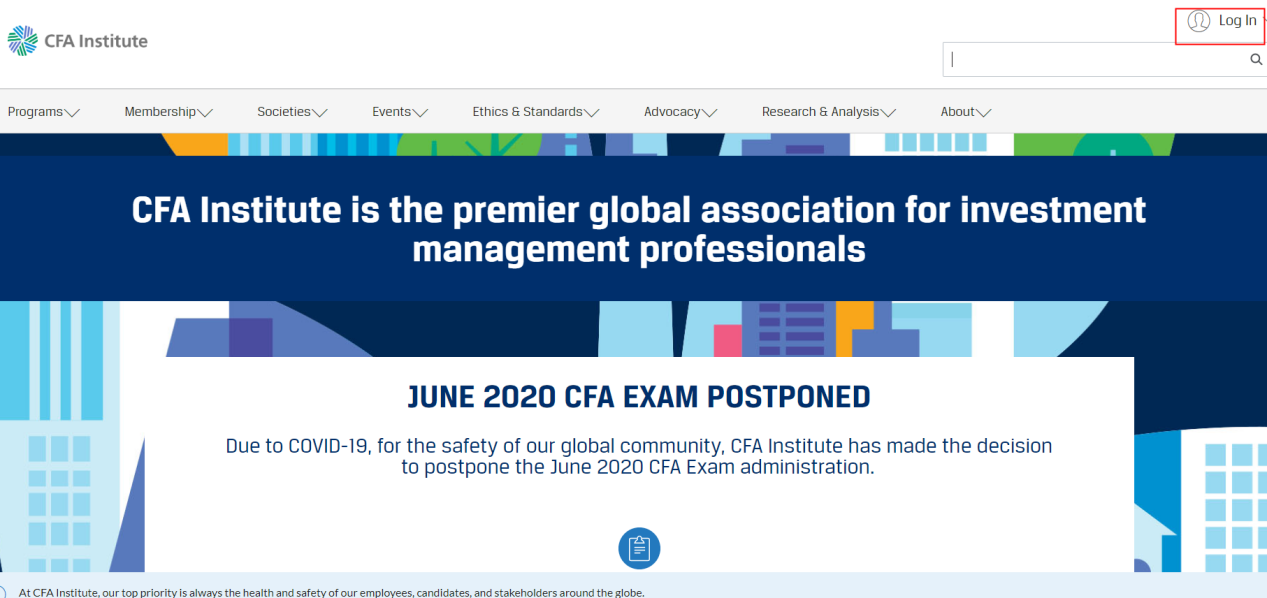 CFA Institute

Log In

Programs Membership Societies Events Ethics & Standards Advocacy Research & Analysis About

CFA Institute is the premier global association for investment management professionals

JUNE 2020 CFA EXAM POSTPONED

Due to COVID-19, for the safety of our global community, CFA Institute has made the decision to postpone the June 2020 CFA Exam administration.

At CFA Institute, our top priority is always the health and safety of our employees, candidates, and stakeholders around the globe.